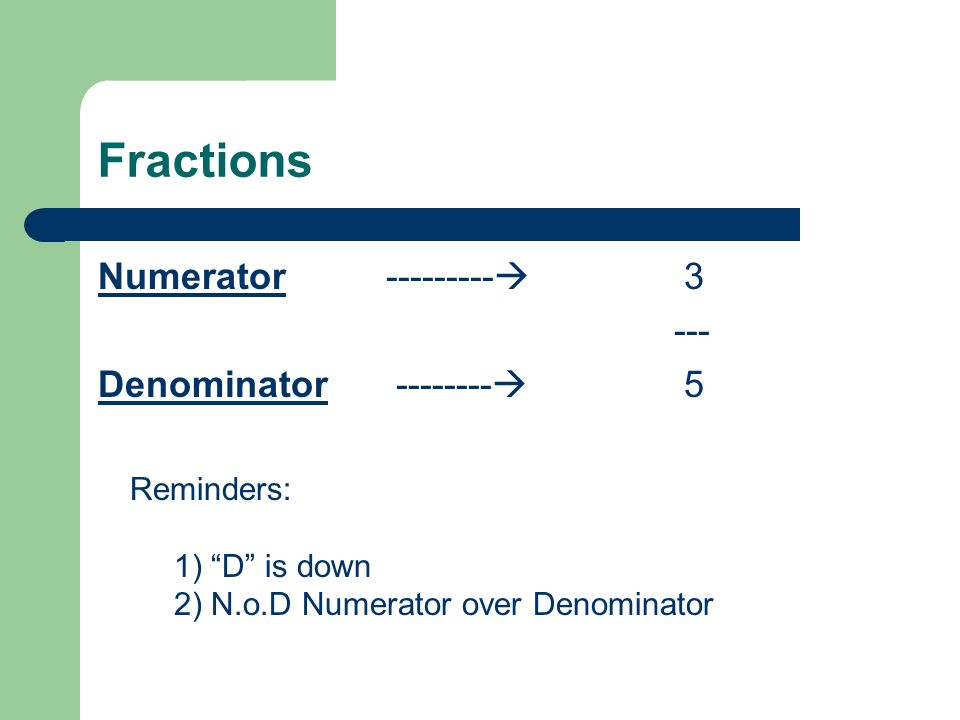 Fractions

Numerator ---------→ 3

---

Denominator --------→ 5

Reminders:

1) “D” is down
2) N.o.D Numerator over Denominator